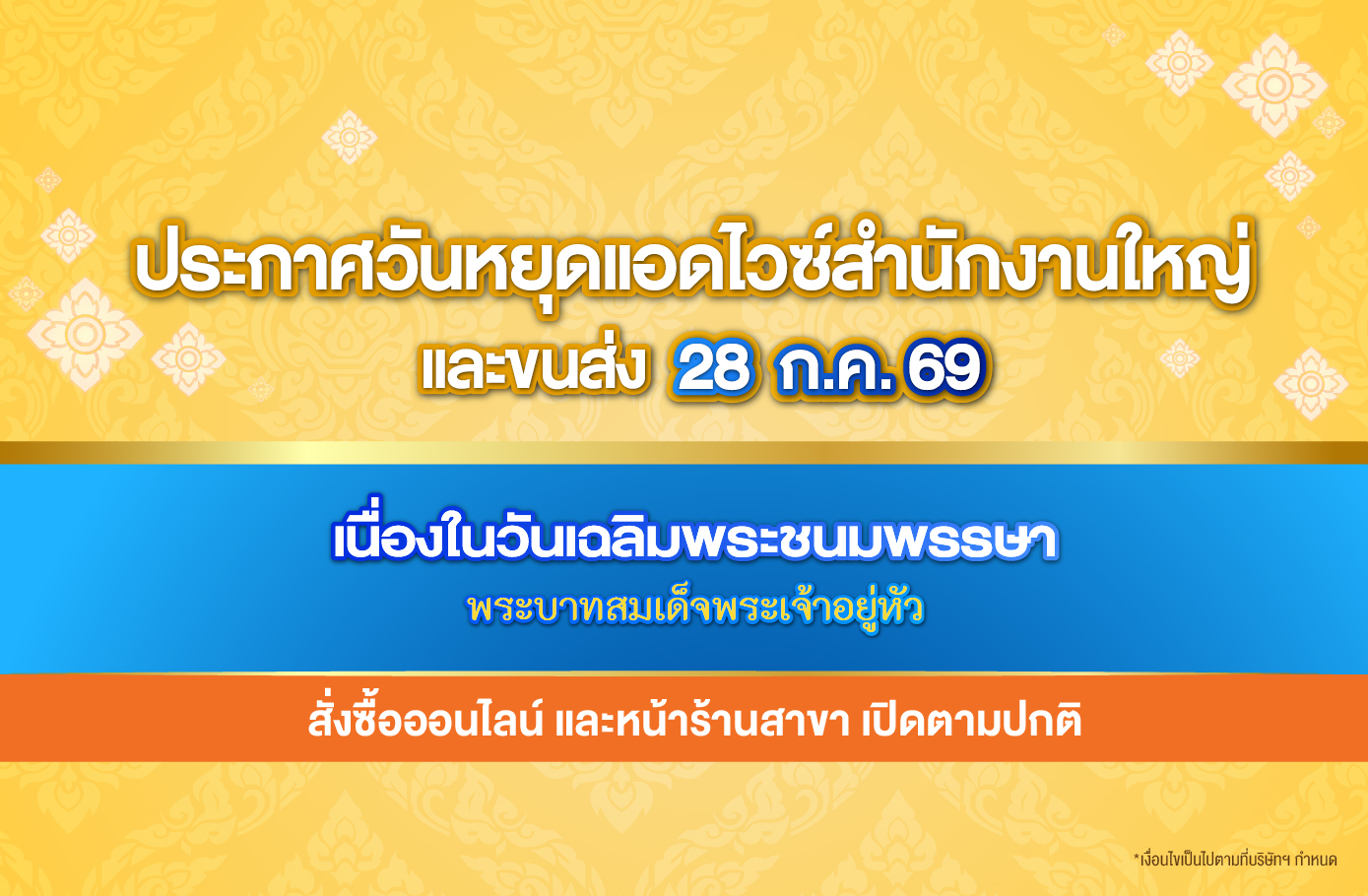 ประกาศวันหยุดแอดไวซ์สำนักงานใหญ่
และขนส่ง 28 ก.ค. 69

เนื่องในวันเฉลิมพระชนมพรรษา
พระบาทสมเด็จพระเจ้าอยู่หัว

สั่งซื้อออนไลน์ และหน้าร้านสาขา เปิดตามปกติ

*เงื่อนไขเป็นไปตามที่บริษัทฯ กำหนด